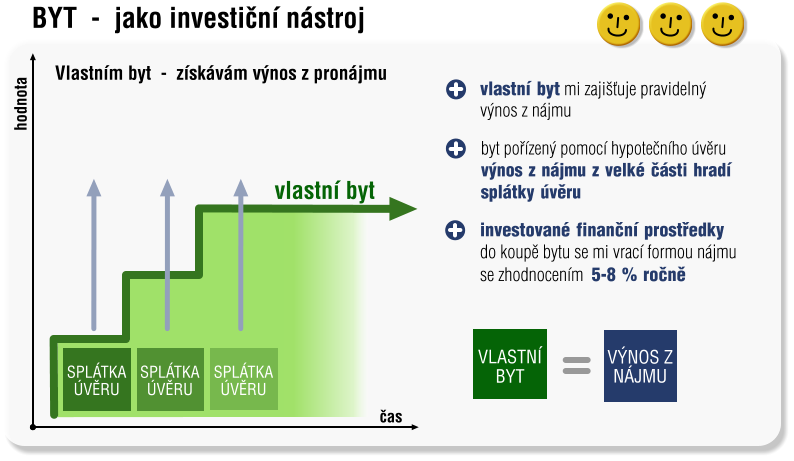 BYT - jako investiční nástroj

Vlastním byt - získávám výnos z pronájmu

hodnota

vlastní byt

SPLÁTKA ÚVĚRU

SPLÁTKA ÚVĚRU

SPLÁTKA ÚVĚRU

čas

vlastní byt mi zajišťuje pravidelný výnos z nájmu

byt pořízený pomocí hypotečního úvěru výnos z nájmu z velké části hradí splátky úvěru

investované finanční prostředky do koupě bytu se mi vrací formou nájmu se zhodnocením 5-8 % ročně

VLASTNÍ BYT = VÝNOS Z NÁJMU